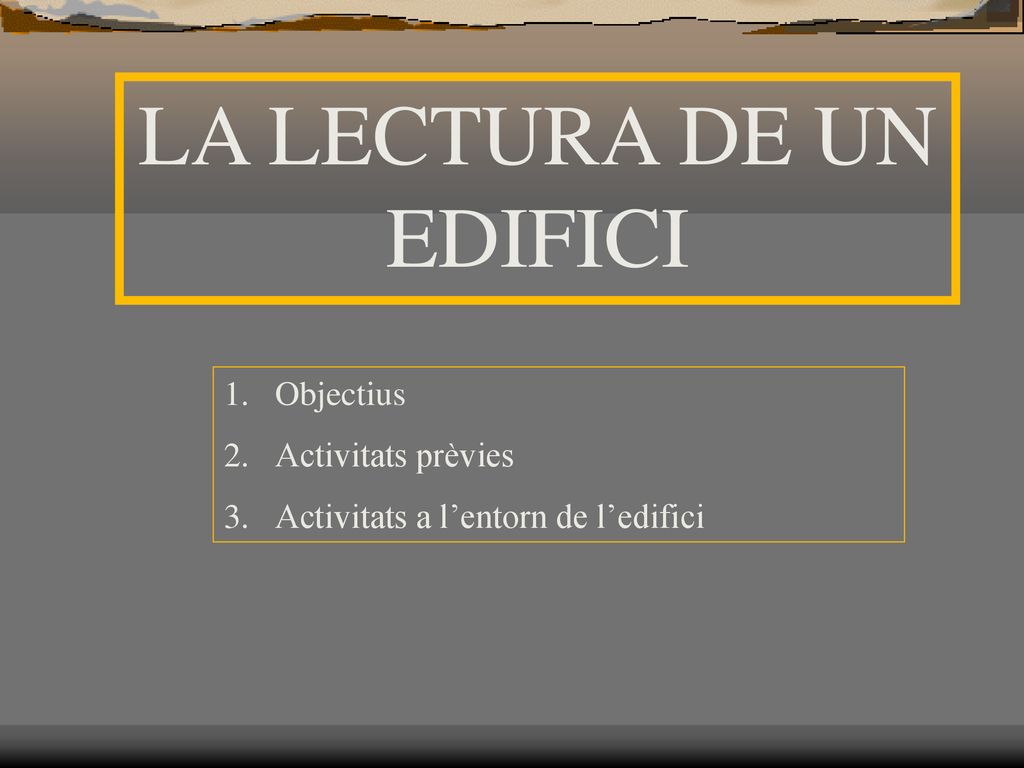 LA LECTURA DE UN EDIFICI

1. Objectius
2. Activitats prèvies
3. Activitats a l’entorn de l’edifici